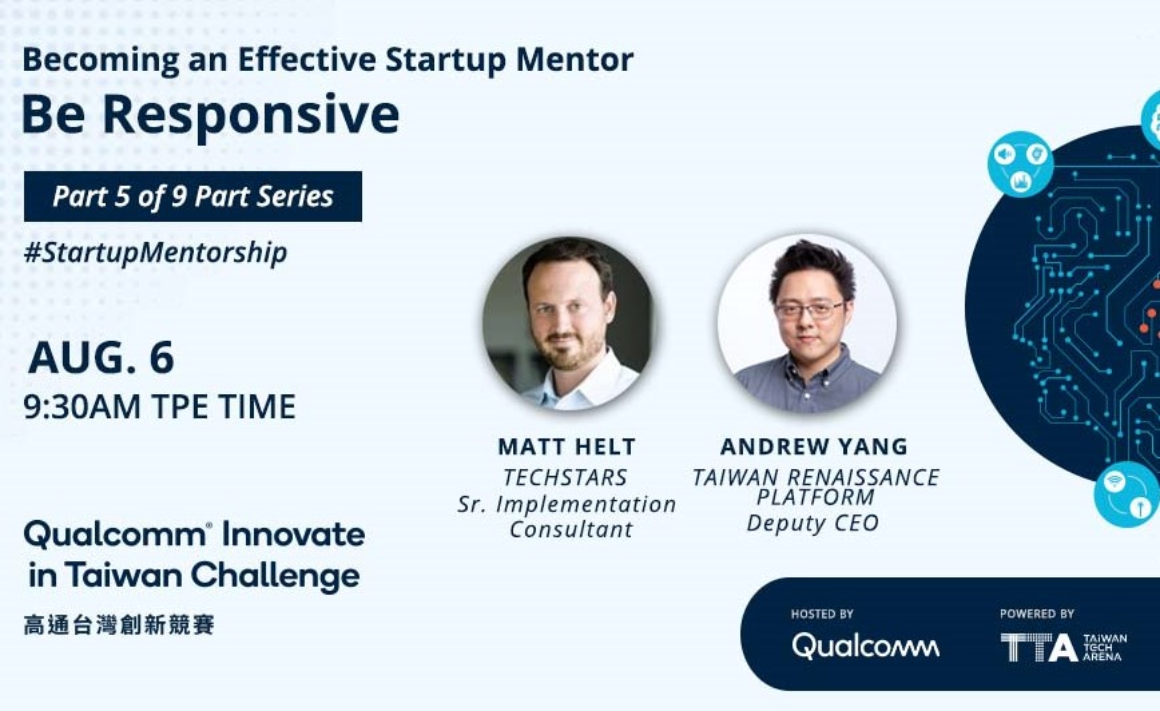 Becoming an Effective Startup Mentor
Be Responsive

Part 5 of 9 Part Series

#StartupMentorship

AUG. 6
9:30AM TPE TIME

MATT HELT
TECHSTARS
Sr. Implementation Consultant

ANDREW YANG
TAIWAN RENAISSANCE PLATFORM
Deputy CEO

Qualcomm® Innovate in Taiwan Challenge
高通台灣創新競賽

HOSTED BY
Qualcomm

POWERED BY
TTA TAIWAN TECH ARENA